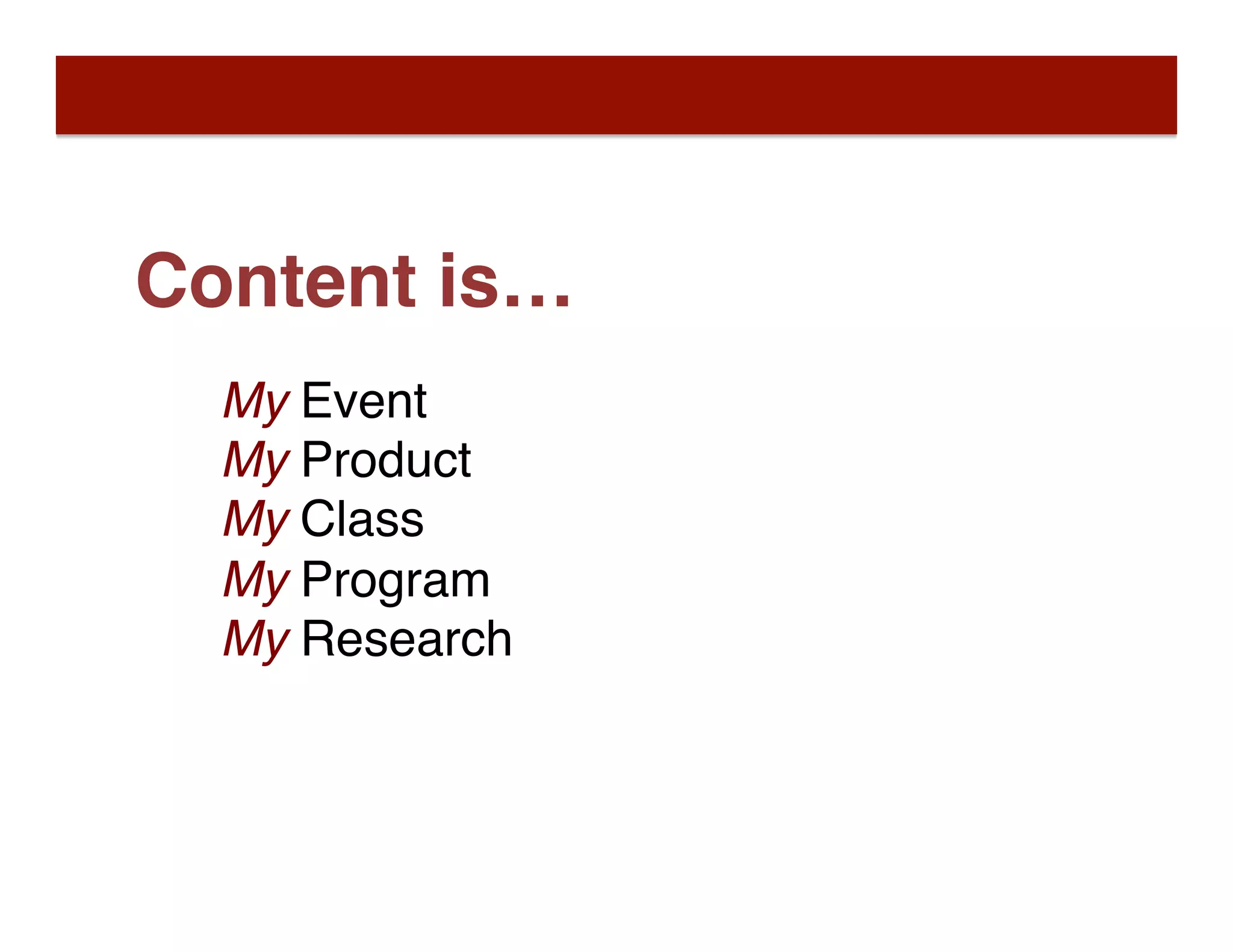 Content is…

My Event
My Product
My Class
My Program
My Research